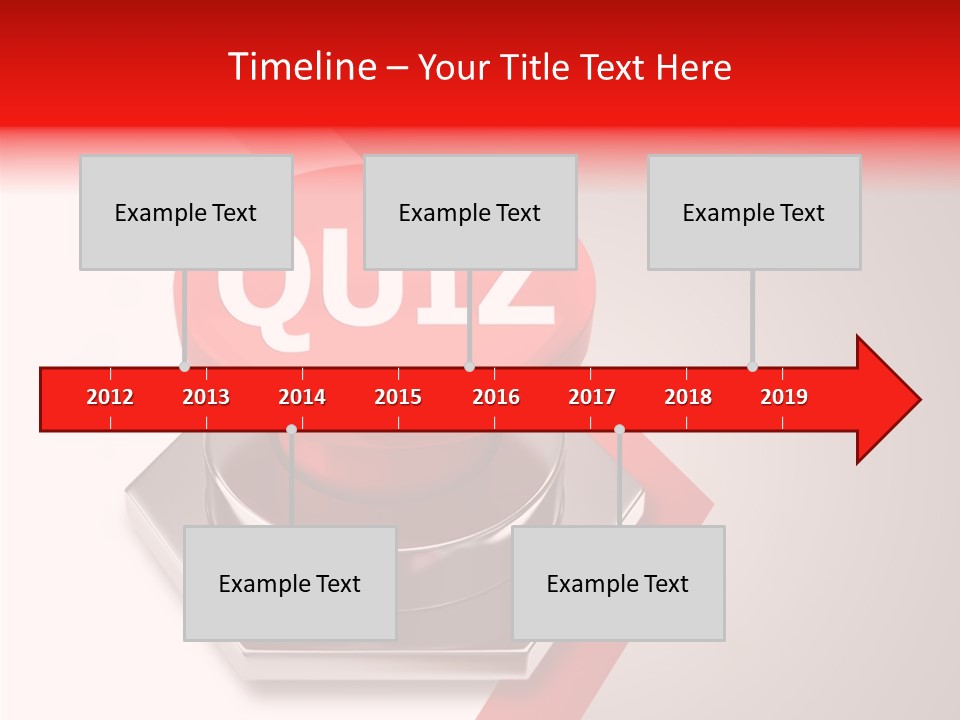 Timeline – Your Title Text Here

Example Text

Example Text

Example Text

QUIZ

2012 2013 2014 2015 2016 2017 2018 2019

Example Text

Example Text